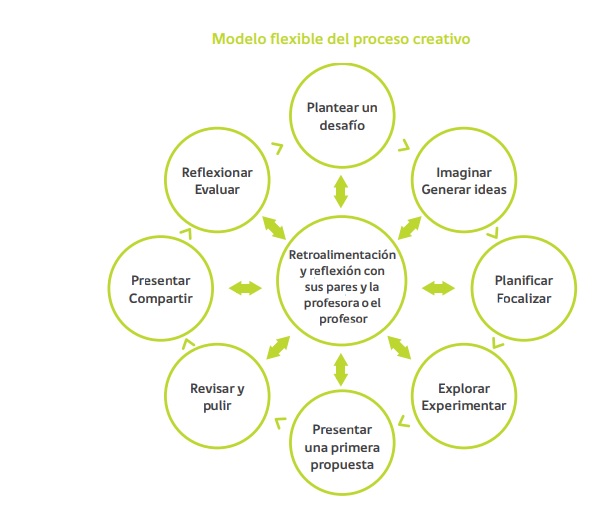 Modelo flexible del proceso creativo

Plantear un desafío

Imaginar Generar ideas

Planificar Focalizar

Explorar Experimentar

Presentar una primera propuesta

Revisar y pulir

Presentar Compartir

Reflexionar Evaluar

Retroalimentación y reflexión con sus pares y la profesora o el profesor